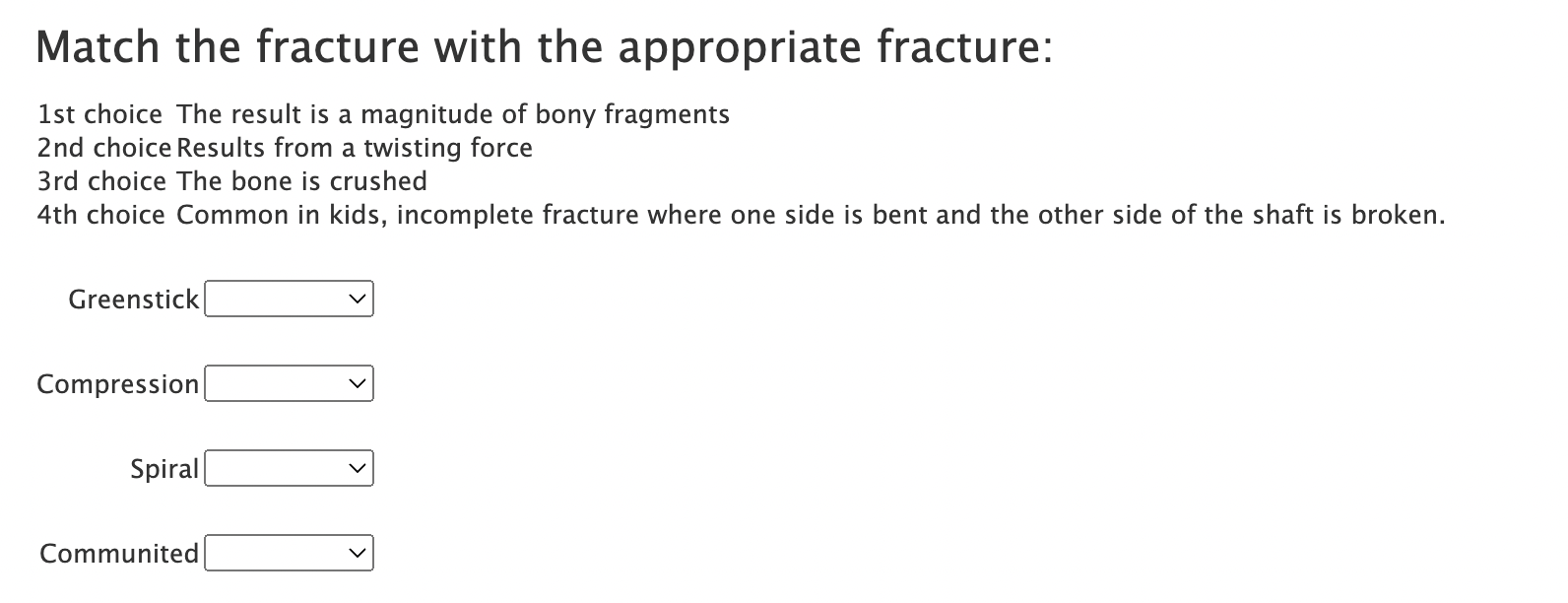 Match the fracture with the appropriate fracture:

1st choice The result is a magnitude of bony fragments
2nd choice Results from a twisting force
3rd choice The bone is crushed
4th choice Common in kids, incomplete fracture where one side is bent and the other side of the shaft is broken.

Greenstick

Compression

Spiral

Communited